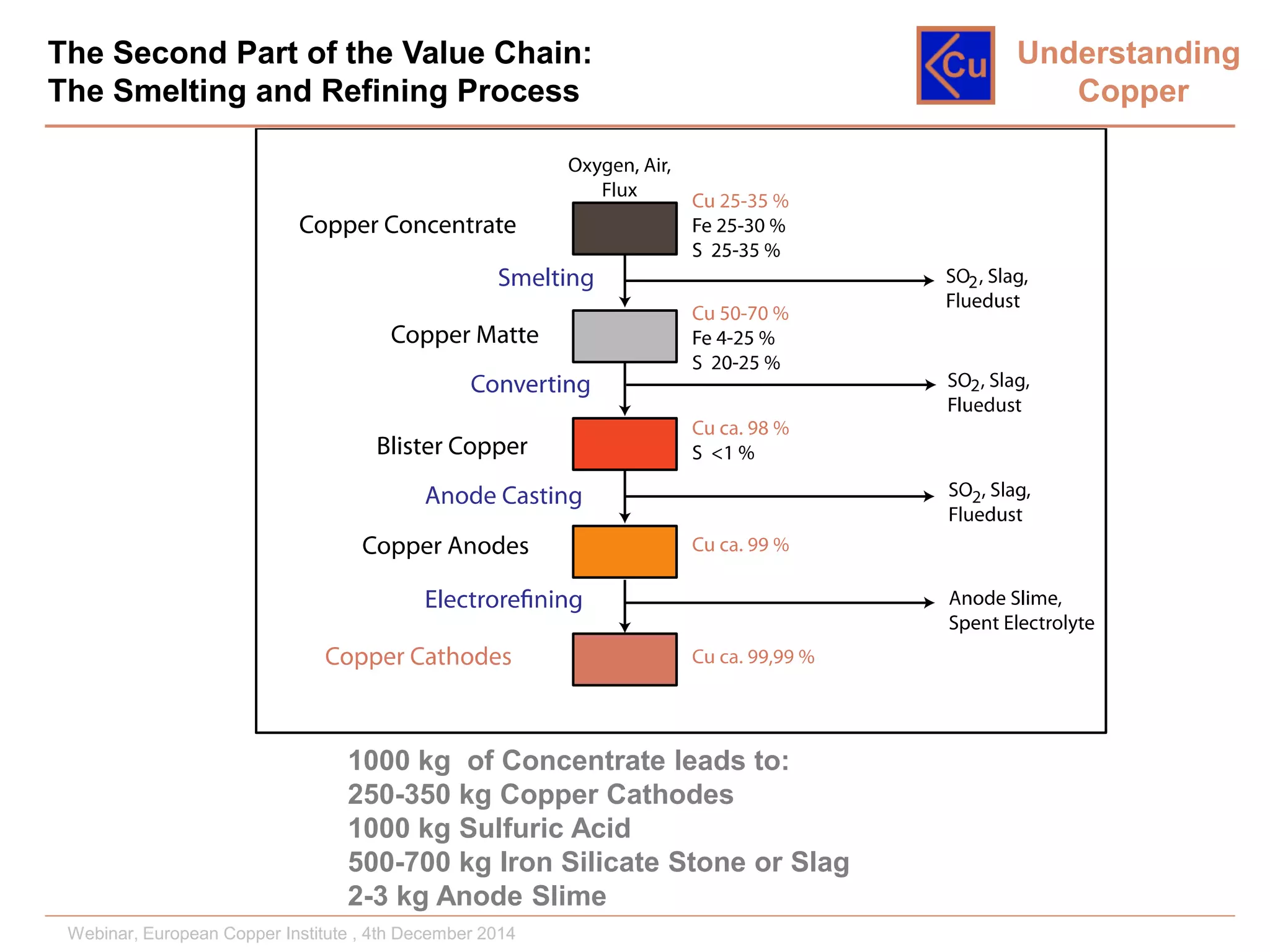 The Second Part of the Value Chain:
The Smelting and Refining Process

Cu

Understanding Copper

Oxygen, Air, Flux

Copper Concentrate

Cu 25-35 %
Fe 25-30 %
S 25-35 %

Smelting

$SO_2$, Slag, Fluedust

Copper Matte

Cu 50-70 %
Fe 4-25 %
S 20-25 %

Converting

$SO_2$, Slag, Fluedust

Blister Copper

Cu ca. 98 %
S <1 %

Anode Casting

$SO_2$, Slag, Fluedust

Copper Anodes

Cu ca. 99 %

Electrorefining

Anode Slime, Spent Electrolyte

Copper Cathodes

Cu ca. 99,99 %

1000 kg of Concentrate leads to:
250-350 kg Copper Cathodes
1000 kg Sulfuric Acid
500-700 kg Iron Silicate Stone or Slag
2-3 kg Anode Slime

Webinar, European Copper Institute , 4th December 2014